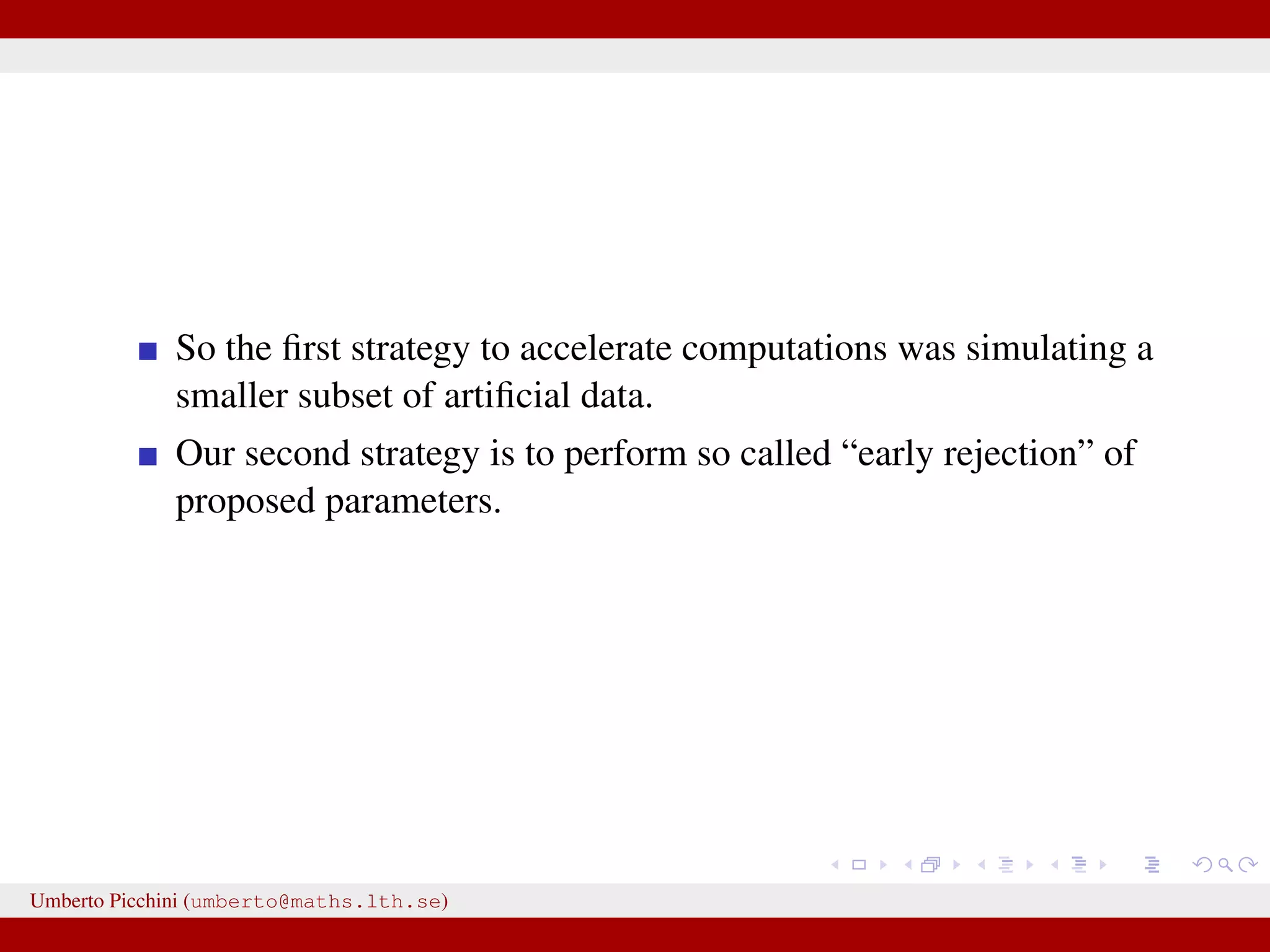 So the first strategy to accelerate computations was simulating a smaller subset of artificial data.

Our second strategy is to perform so called “early rejection” of proposed parameters.

Umberto Picchini (umberto@maths.lth.se)